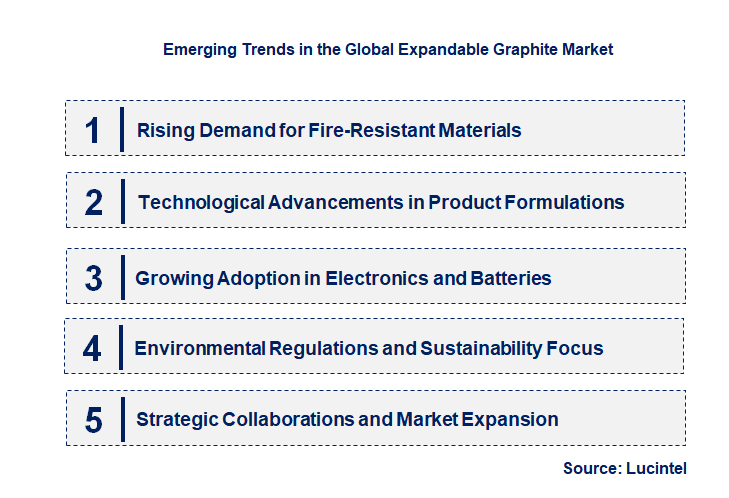 Emerging Trends in the Global Expandable Graphite Market

1 Rising Demand for Fire-Resistant Materials

2 Technological Advancements in Product Formulations

3 Growing Adoption in Electronics and Batteries

4 Environmental Regulations and Sustainability Focus

5 Strategic Collaborations and Market Expansion

Source: Lucintel